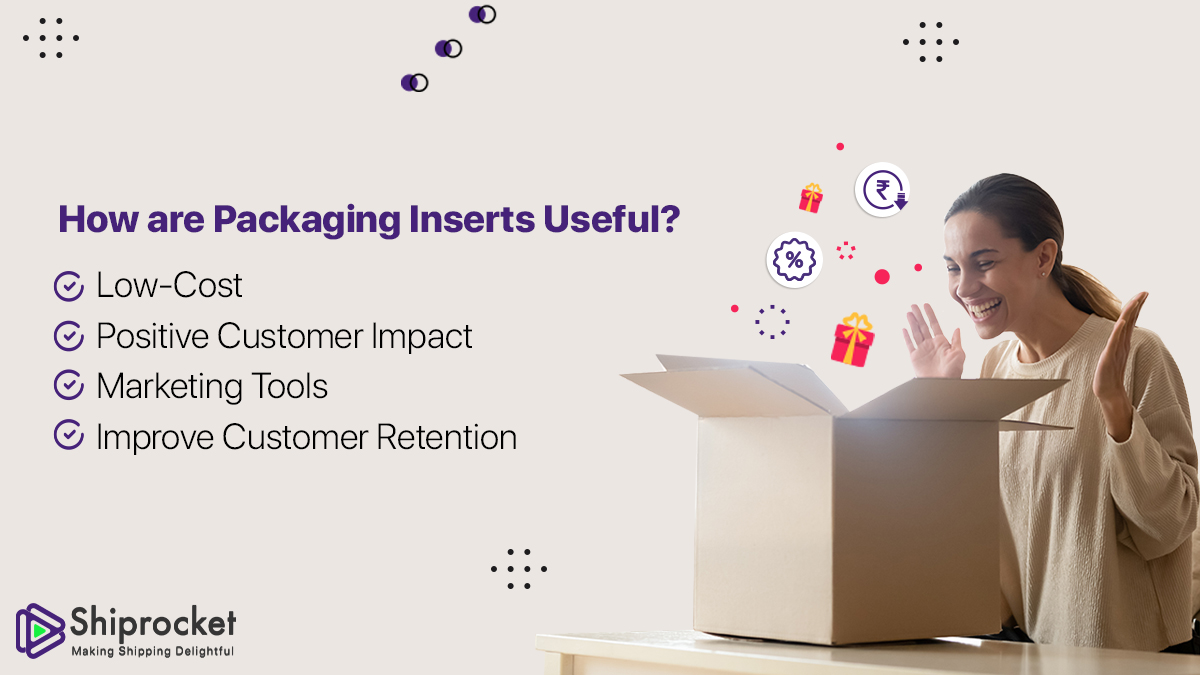 How are Packaging Inserts Useful?

Low-Cost
Positive Customer Impact
Marketing Tools
Improve Customer Retention

₹
%

Shiprocket
Making Shipping Delightful